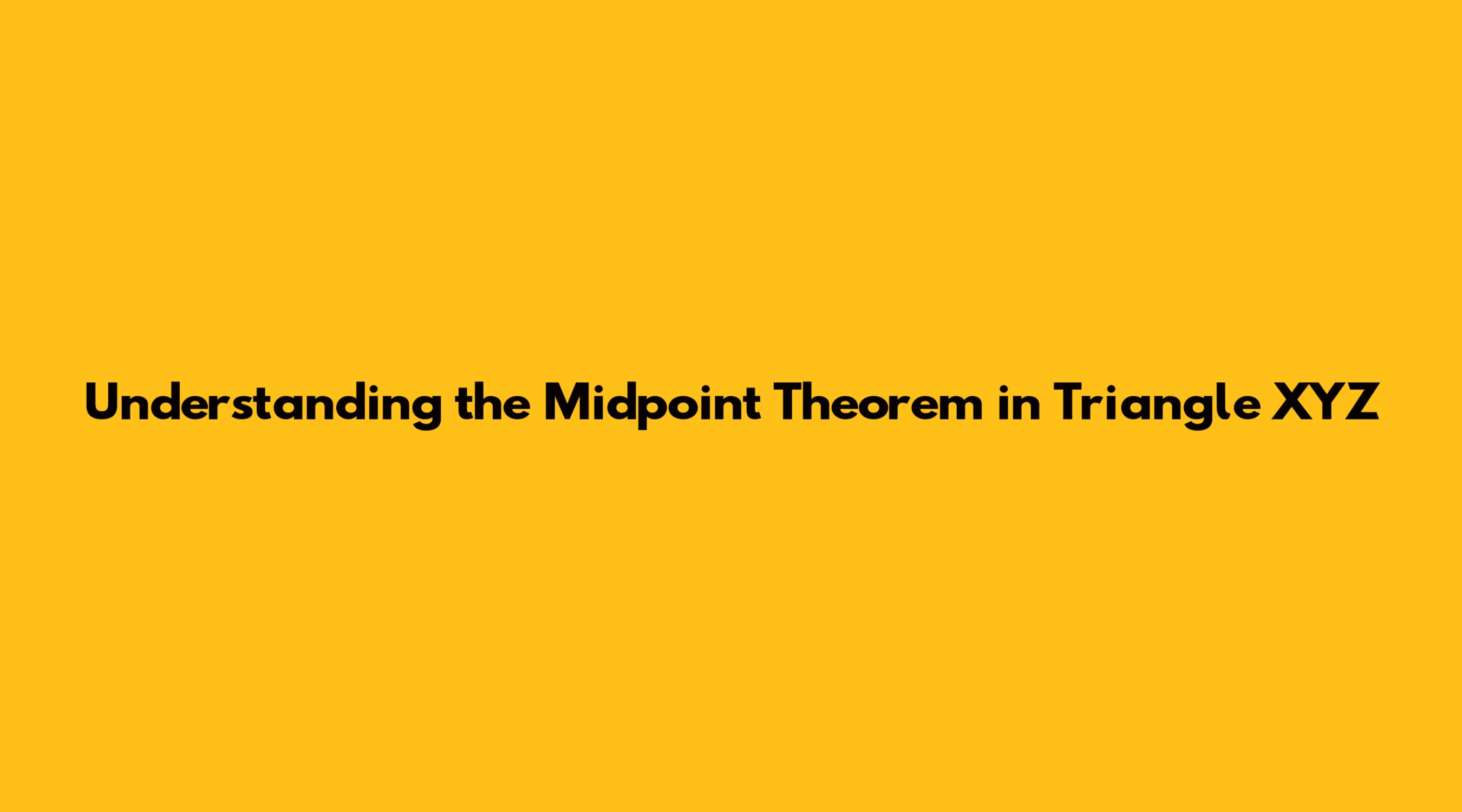 Understanding the Midpoint Theorem in Triangle XYZ